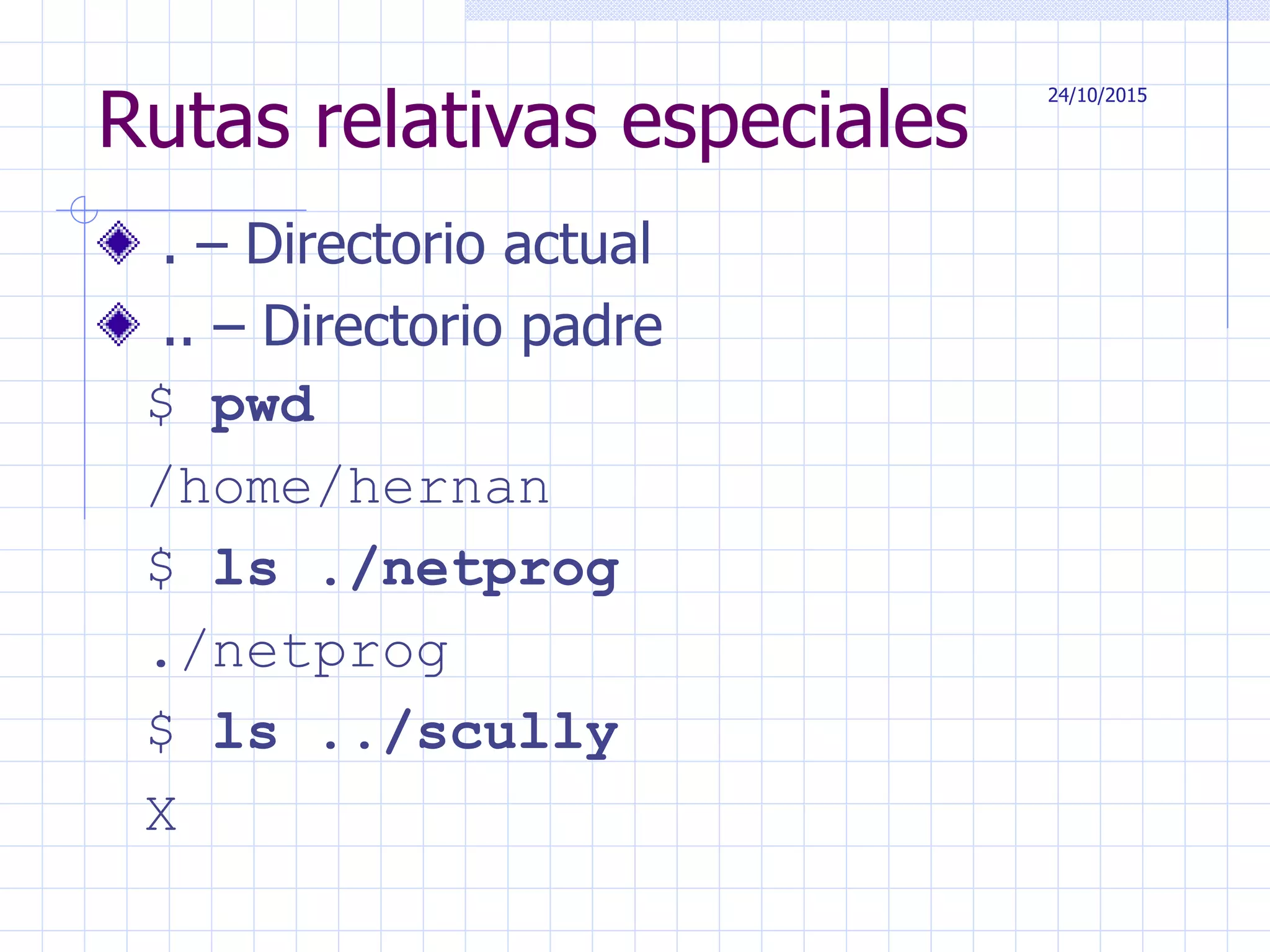 Rutas relativas especiales

24/10/2015

. – Directorio actual

.. – Directorio padre

$ pwd

/home/hernan

$ ls ./netprog

./netprog

$ ls ../scully

X